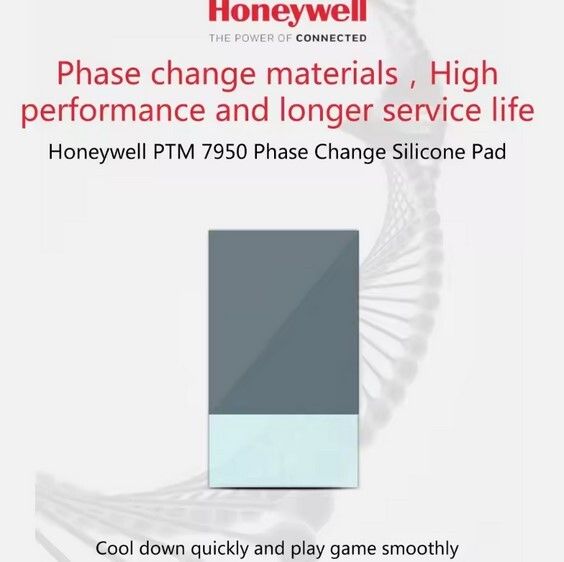 Honeywell
THE POWER OF CONNECTED

Phase change materials , High performance and longer service life

Honeywell PTM 7950 Phase Change Silicone Pad

Cool down quickly and play game smoothly